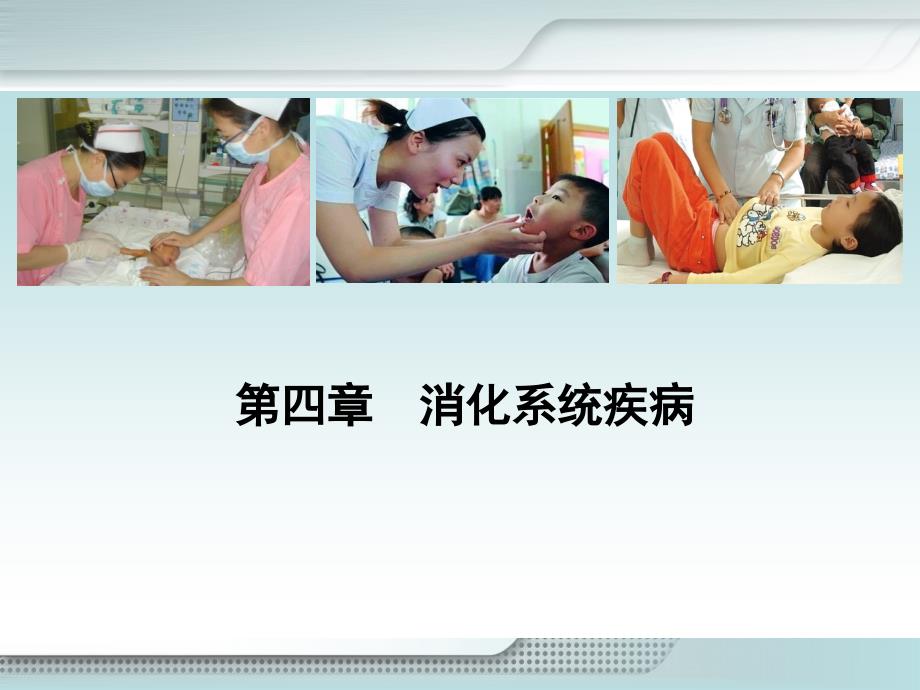 第四章　消化系统疾病